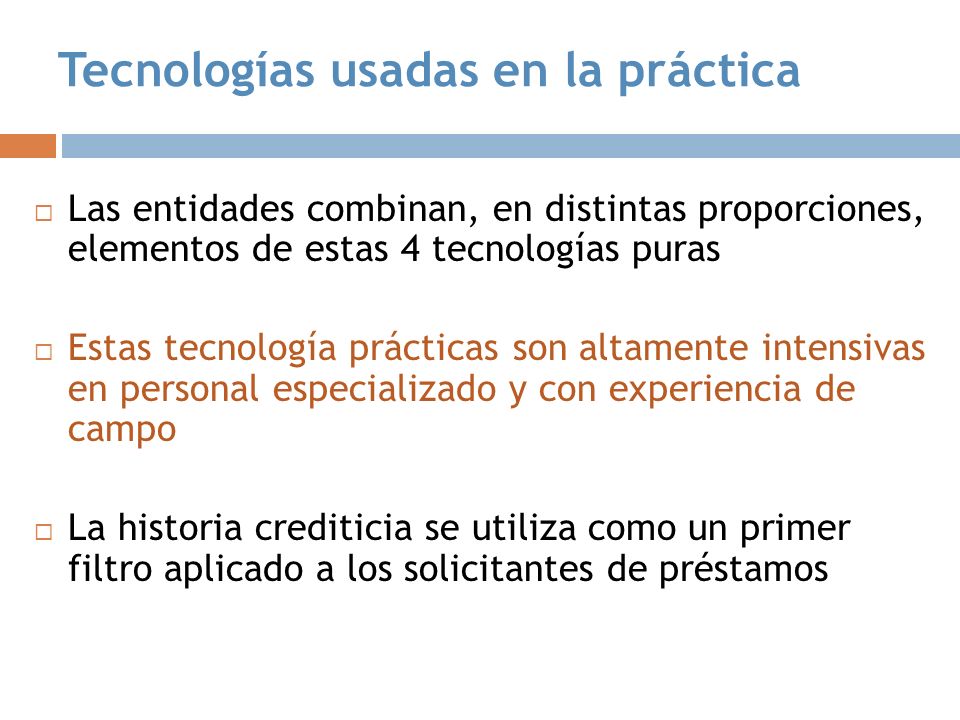 Tecnologías usadas en la práctica

□ Las entidades combinan, en distintas proporciones, elementos de estas 4 tecnologías puras

□ Estas tecnología prácticas son altamente intensivas en personal especializado y con experiencia de campo

□ La historia crediticia se utiliza como un primer filtro aplicado a los solicitantes de préstamos